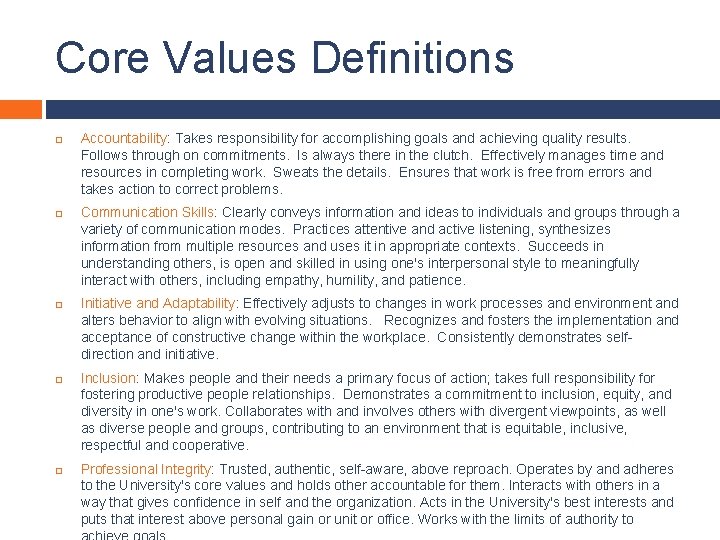 Core Values Definitions

Accountability: Takes responsibility for accomplishing goals and achieving quality results. Follows through on commitments. Is always there in the clutch. Effectively manages time and resources in completing work. Sweats the details. Ensures that work is free from errors and takes action to correct problems.

Communication Skills: Clearly conveys information and ideas to individuals and groups through a variety of communication modes. Practices attentive and active listening, synthesizes information from multiple resources and uses it in appropriate contexts. Succeeds in understanding others, is open and skilled in using one's interpersonal style to meaningfully interact with others, including empathy, humility, and patience.

Initiative and Adaptability: Effectively adjusts to changes in work processes and environment and alters behavior to align with evolving situations. Recognizes and fosters the implementation and acceptance of constructive change within the workplace. Consistently demonstrates self-direction and initiative.

Inclusion: Makes people and their needs a primary focus of action; takes full responsibility for fostering productive people relationships. Demonstrates a commitment to inclusion, equity, and diversity in one's work. Collaborates with and involves others with divergent viewpoints, as well as diverse people and groups, contributing to an environment that is equitable, inclusive, respectful and cooperative.

Professional Integrity: Trusted, authentic, self-aware, above reproach. Operates by and adheres to the University's core values and holds other accountable for them. Interacts with others in a way that gives confidence in self and the organization. Acts in the University's best interests and puts that interest above personal gain or unit or office. Works with the limits of authority to achieve goals.